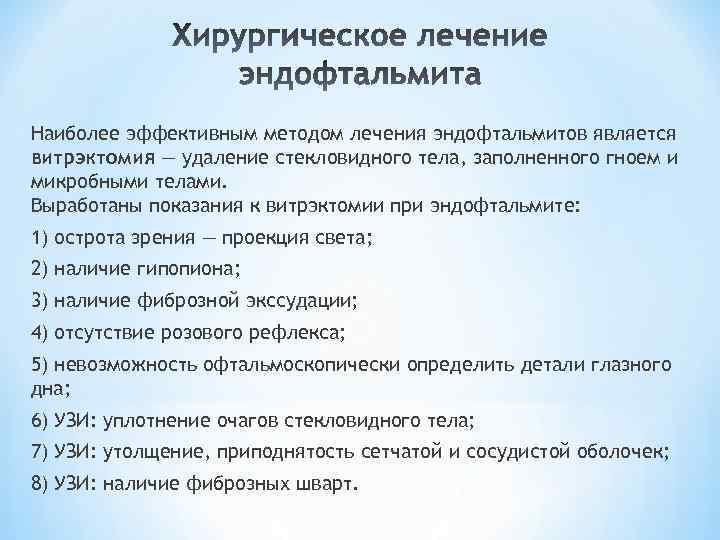 Хирургическое лечение эндофтальмита

Наиболее эффективным методом лечения эндофтальмитов является витрэктомия — удаление стекловидного тела, заполненного гноем и микробными телами.
Выработаны показания к витрэктомии при эндофтальмите:

1) острота зрения — проекция света;

2) наличие гипопиона;

3) наличие фиброзной экссудации;

4) отсутствие розового рефлекса;

5) невозможность офтальмоскопически определить детали глазного дна;

6) УЗИ: уплотнение очагов стекловидного тела;

7) УЗИ: утолщение, приподнятость сетчатой и сосудистой оболочек;

8) УЗИ: наличие фиброзных шварт.